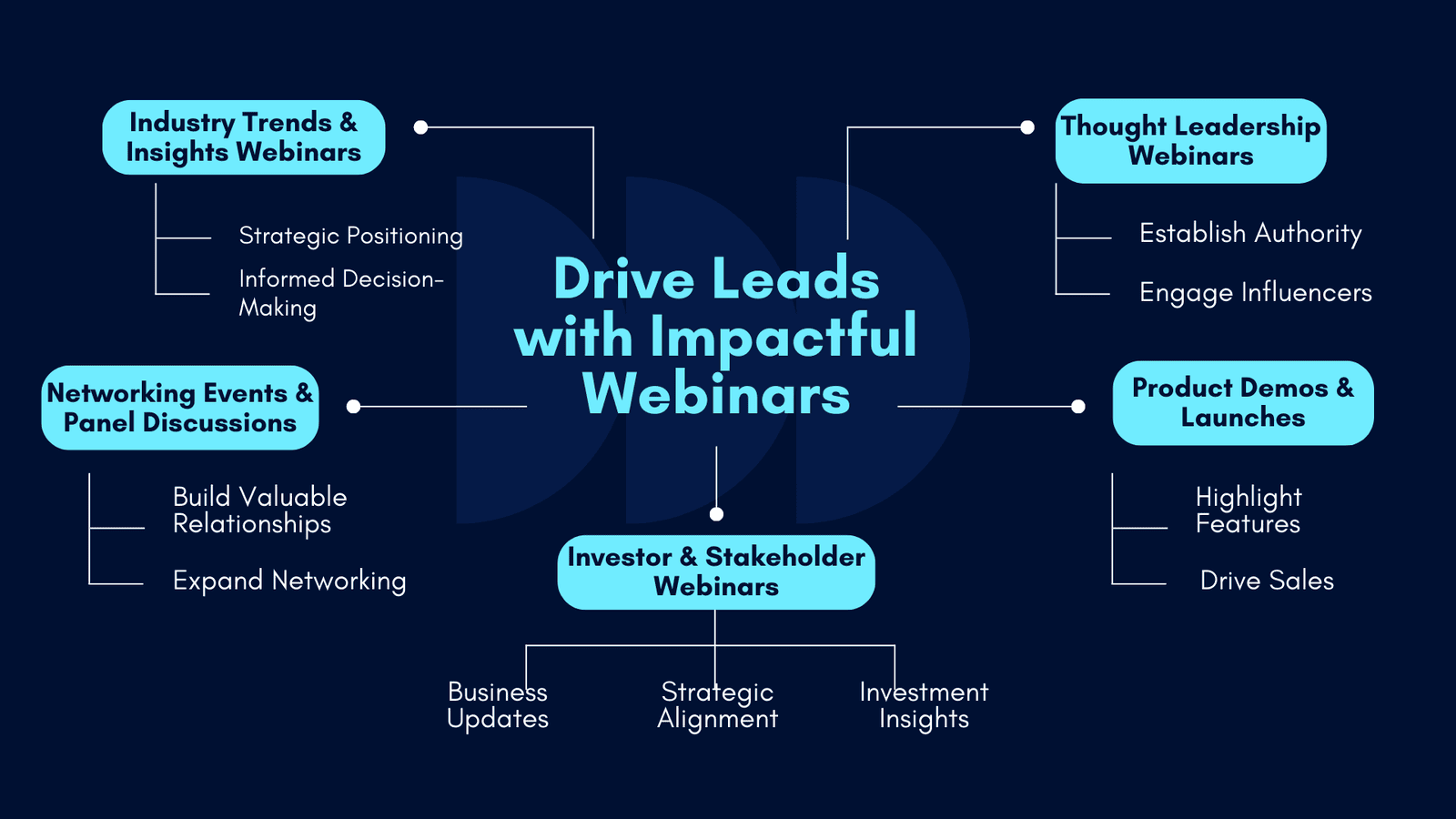 Drive Leads with Impactful Webinars

Industry Trends & Insights Webinars

Strategic Positioning

Informed Decision-Making

Thought Leadership Webinars

Establish Authority

Engage Influencers

Networking Events & Panel Discussions

Build Valuable Relationships

Expand Networking

Product Demos & Launches

Highlight Features

Drive Sales

Investor & Stakeholder Webinars

Business Updates

Strategic Alignment

Investment Insights